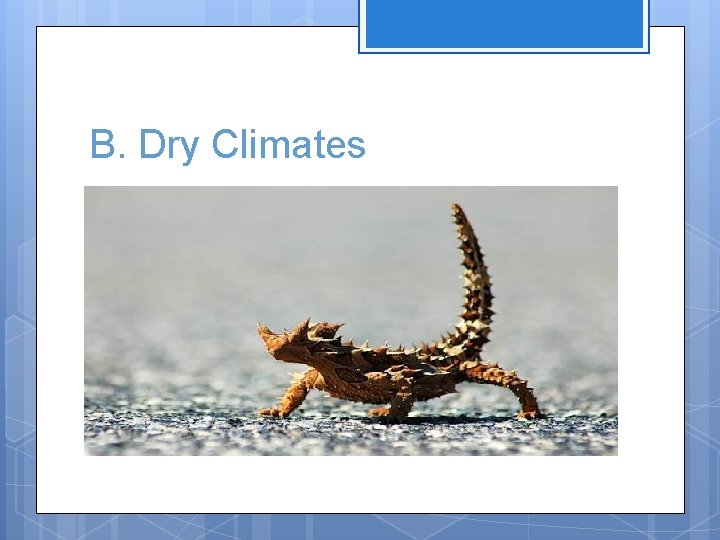 B. Dry Climates